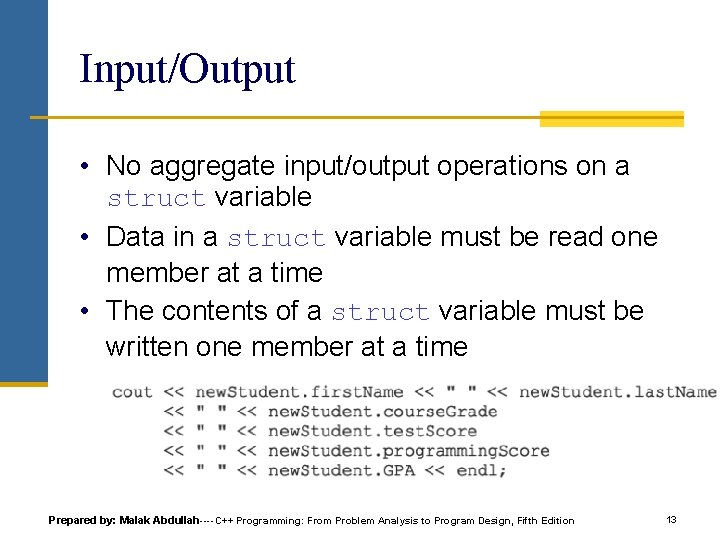 Input/Output

• No aggregate input/output operations on a struct variable
• Data in a struct variable must be read one member at a time
• The contents of a struct variable must be written one member at a time

cout << newStudent.firstName << " " << newStudent.lastName
     << " " << newStudent.courseGrade
     << " " << newStudent.testScore
     << " " << newStudent.programmingScore
     << " " << newStudent.GPA << endl;

Prepared by: Malak Abdullah---- C++ Programming: From Problem Analysis to Program Design, Fifth Edition 13